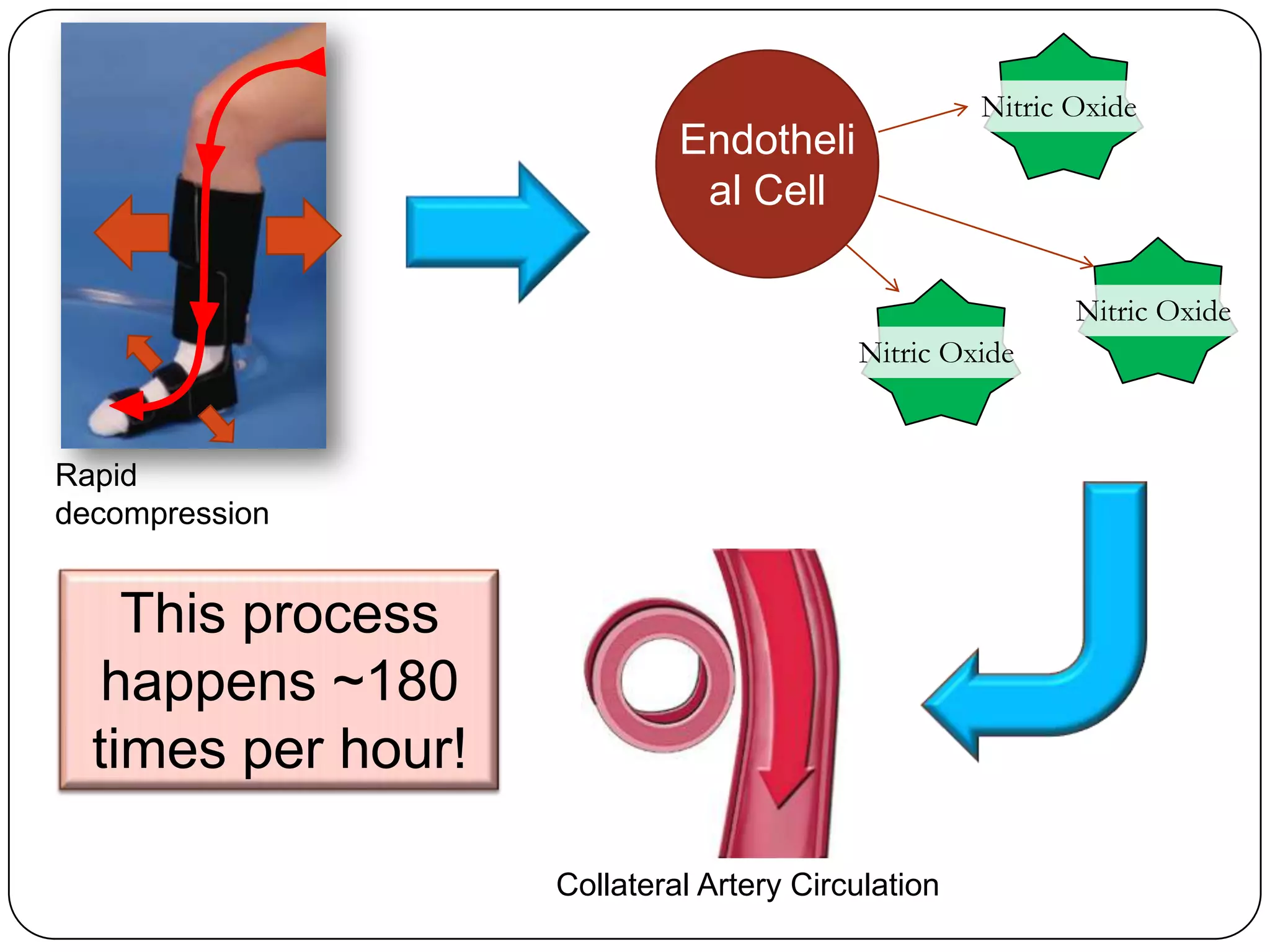 Rapid decompression

Endotheli
al Cell

Nitric Oxide

Nitric Oxide

Nitric Oxide

This process happens ~180 times per hour!

Collateral Artery Circulation